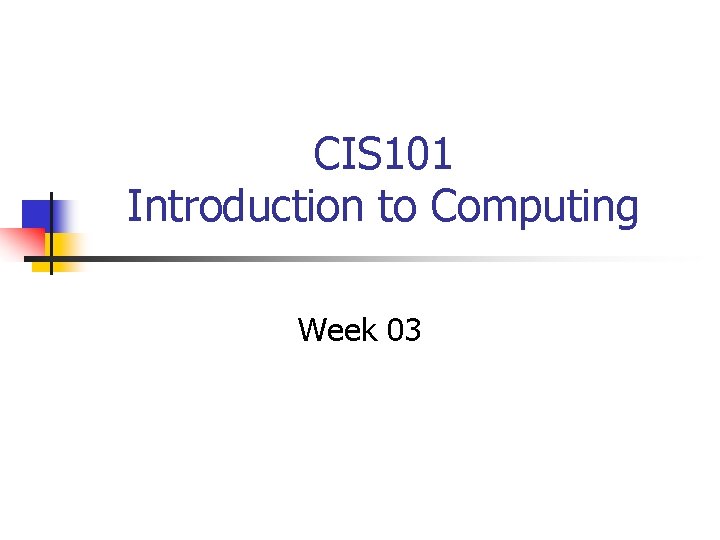 CIS101
Introduction to Computing

Week 03